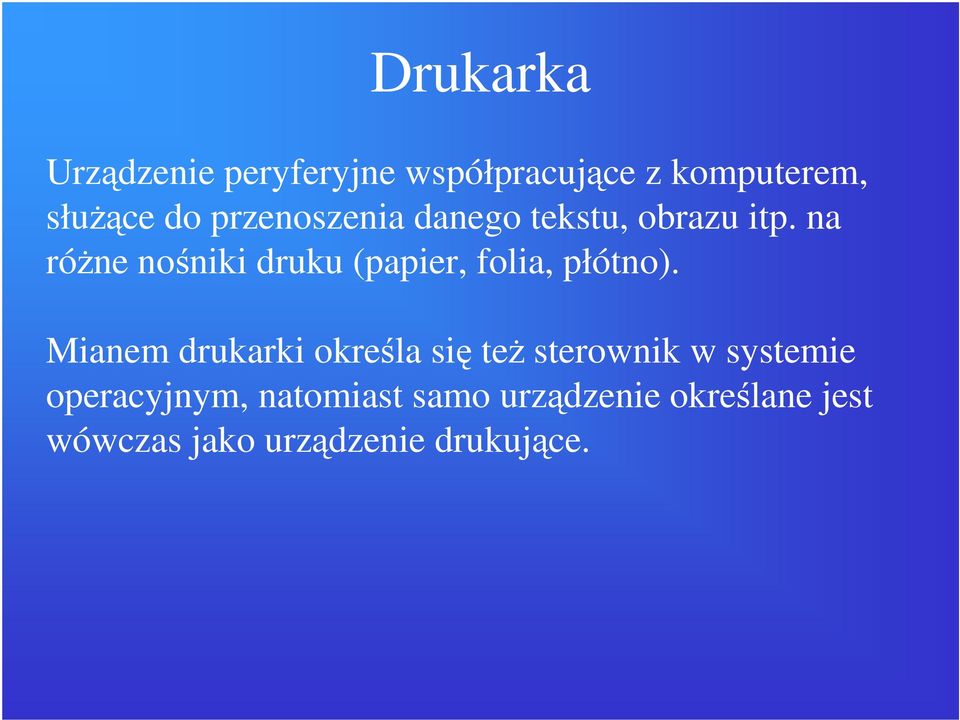 Drukarka

Urządzenie peryferyjne współpracujące z komputerem, służące do przenoszenia danego tekstu, obrazu itp. na różne nośniki druku (papier, folia, płótno).

Mianem drukarki określa się też sterownik w systemie operacyjnym, natomiast samo urządzenie określane jest wówczas jako urządzenie drukujące.